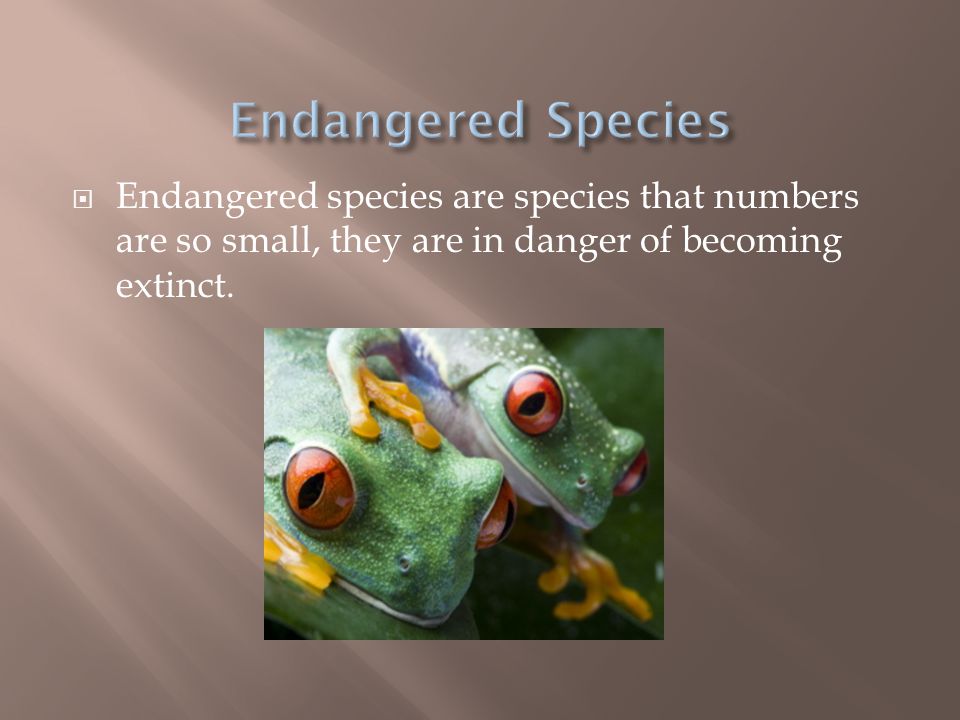 Endangered Species

Endangered species are species that numbers are so small, they are in danger of becoming extinct.